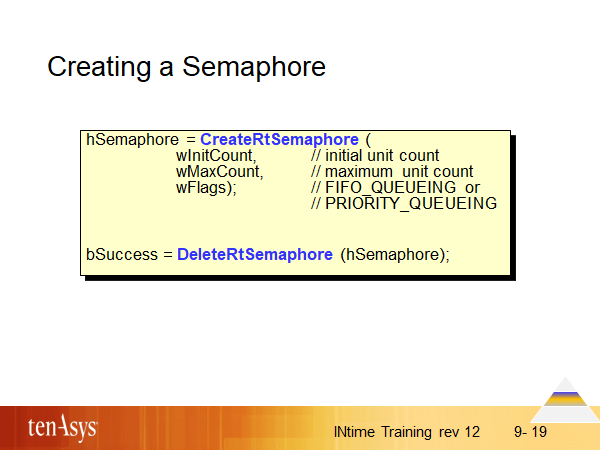 Creating a Semaphore

hSemaphore = CreateRtSemaphore (
wInitCount, // initial unit count
wMaxCount, // maximum unit count
wFlags); // FIFO_QUEUEING or
// PRIORITY_QUEUEING

bSuccess = DeleteRtSemaphore (hSemaphore);

tenAsys

INtime Training rev 12

9- 19